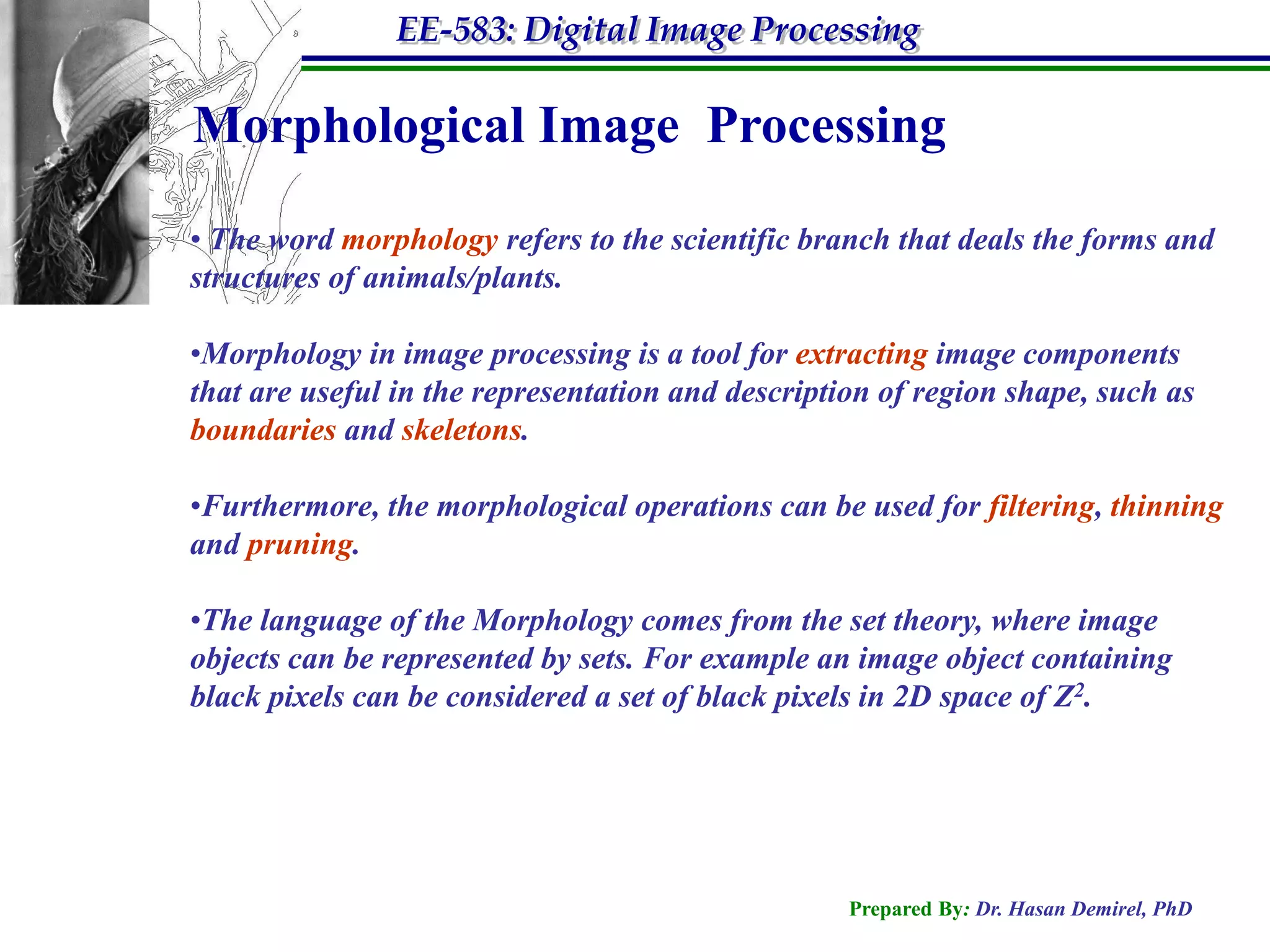 EE-583: Digital Image Processing

Morphological Image Processing

• The word morphology refers to the scientific branch that deals the forms and structures of animals/plants.

•Morphology in image processing is a tool for extracting image components that are useful in the representation and description of region shape, such as boundaries and skeletons.

•Furthermore, the morphological operations can be used for filtering, thinning and pruning.

•The language of the Morphology comes from the set theory, where image objects can be represented by sets. For example an image object containing black pixels can be considered a set of black pixels in 2D space of $Z^2$.

Prepared By: Dr. Hasan Demirel, PhD